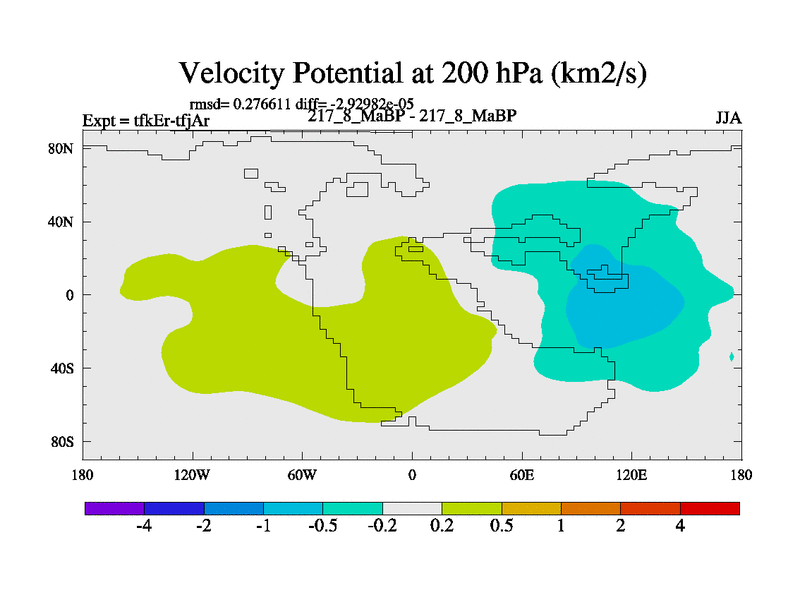 Velocity Potential at 200 hPa (km2/s)

rmsd= 0.276611 diff= -2.92982e-05

Expt = tfkEr-tfjAr

217_8_MaBP - 217_8_MaBP

JJA

80N
40N
0
40S
80S

180
120W
60W
0
60E
120E
180

-4
-2
-1
-0.5
-0.2
0.2
0.5
1
2
4